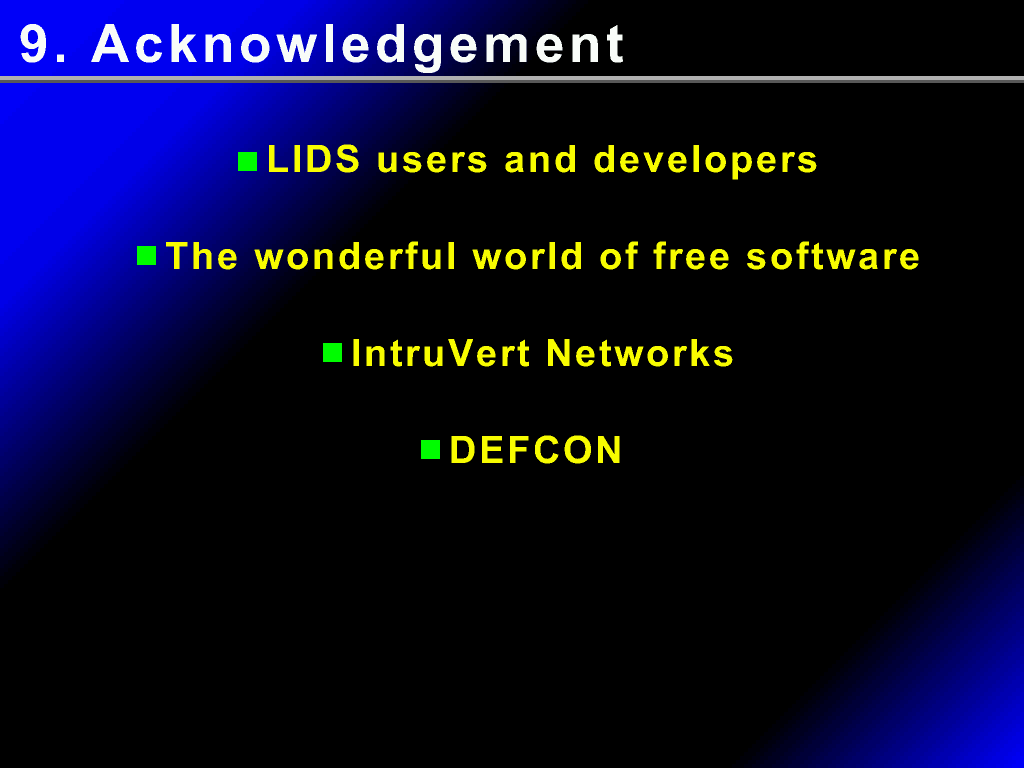 9. Acknowledgement

LIDS users and developers

The wonderful world of free software

IntruVert Networks

DEFCON